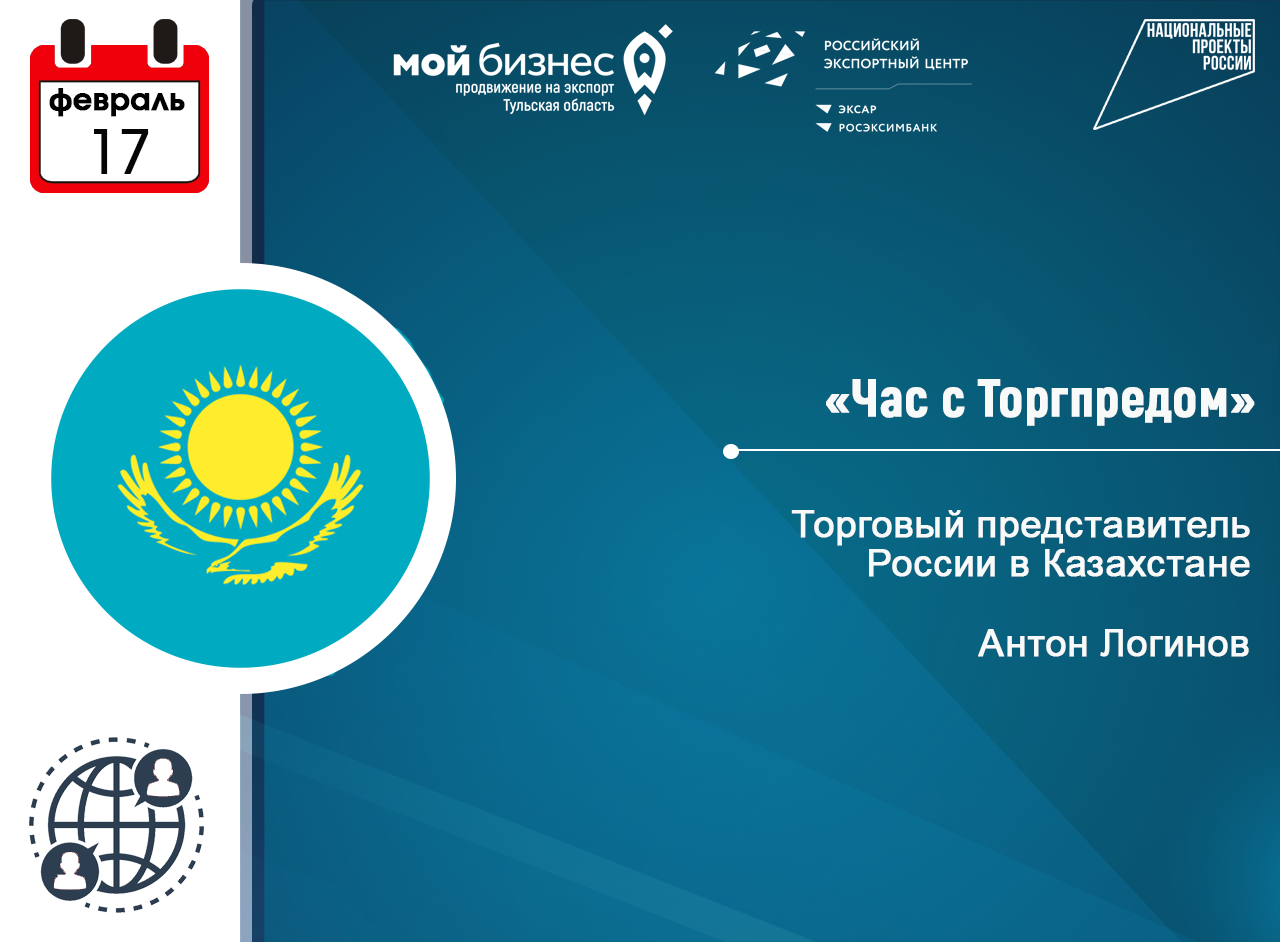 февраль
17

мой бизнес
продвижение на экспорт
Тульская область

РОССИЙСКИЙ
ЭКСПОРТНЫЙ ЦЕНТР
ЭКСАР
РОСЭКСИМБАНК

НАЦИОНАЛЬНЫЕ
ПРОЕКТЫ
РОССИИ

«Час с Торгпредом»

Торговый представитель России в Казахстане

Антон Логинов